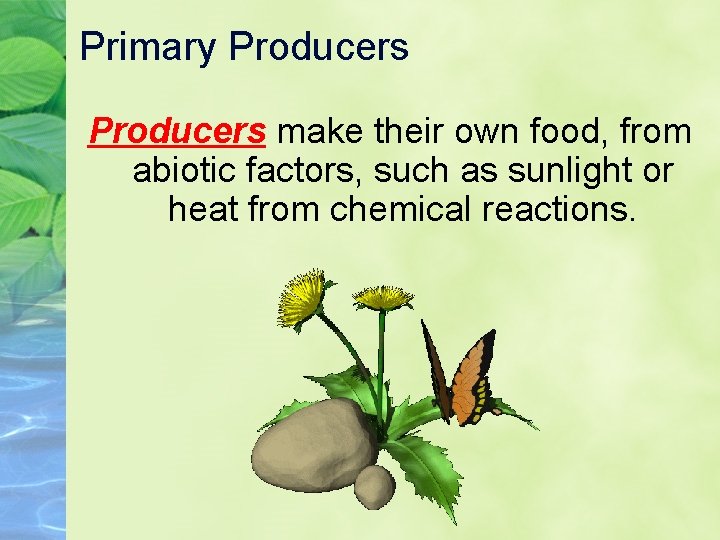 Primary Producers

Producers make their own food, from abiotic factors, such as sunlight or heat from chemical reactions.